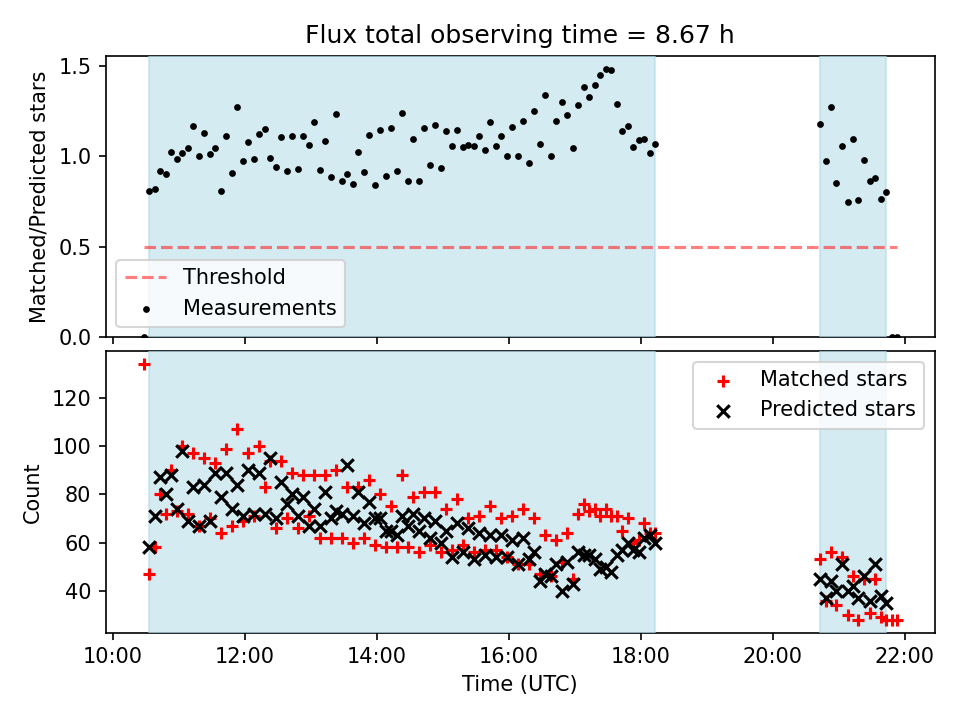 Flux total observing time = 8.67 h

Matched/Predicted stars

1.5
1.0
0.5
0.0

Threshold
Measurements

Count

120
100
80
60
40

Matched stars
Predicted stars

10:00
12:00
14:00
16:00
18:00
20:00
22:00

Time (UTC)